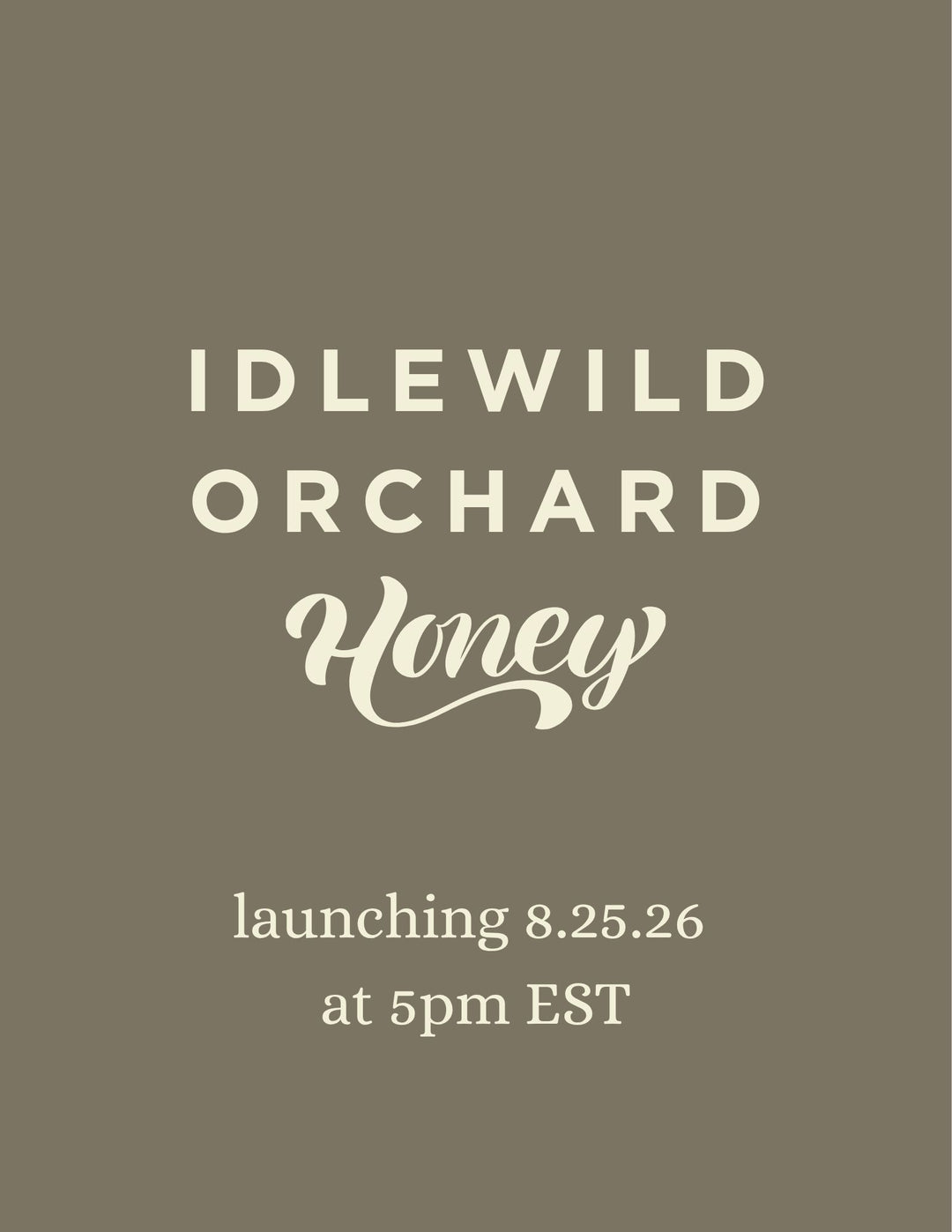 IDLEWILD
ORCHARD
Honey

launching 8.25.26
at 5pm EST